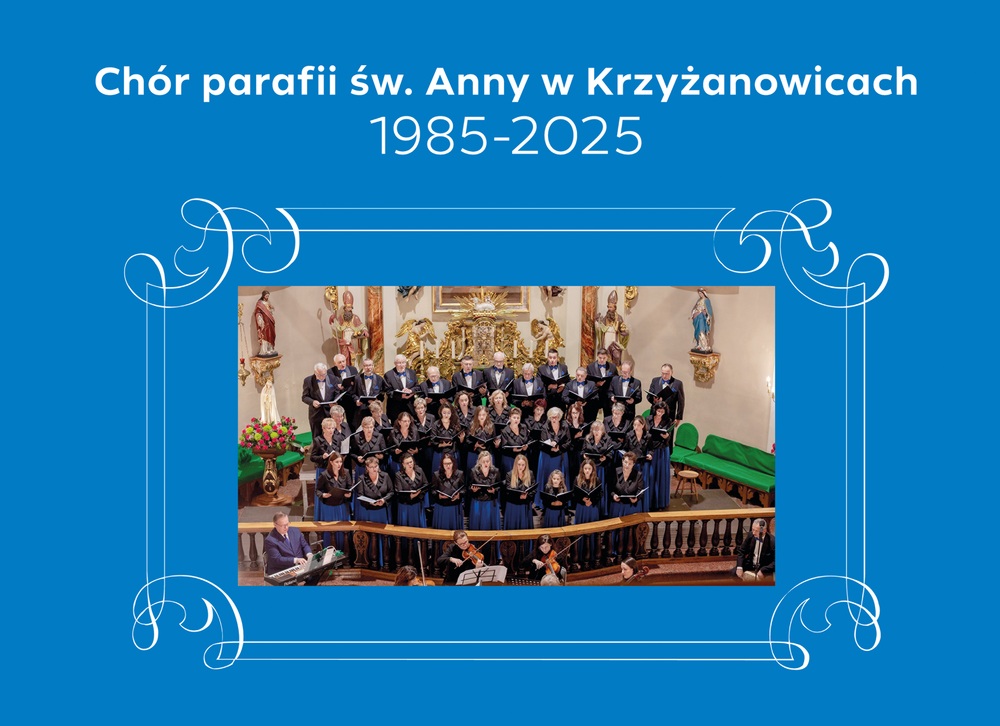 Chór parafii św. Anny w Krzyżanowicach
1985-2025